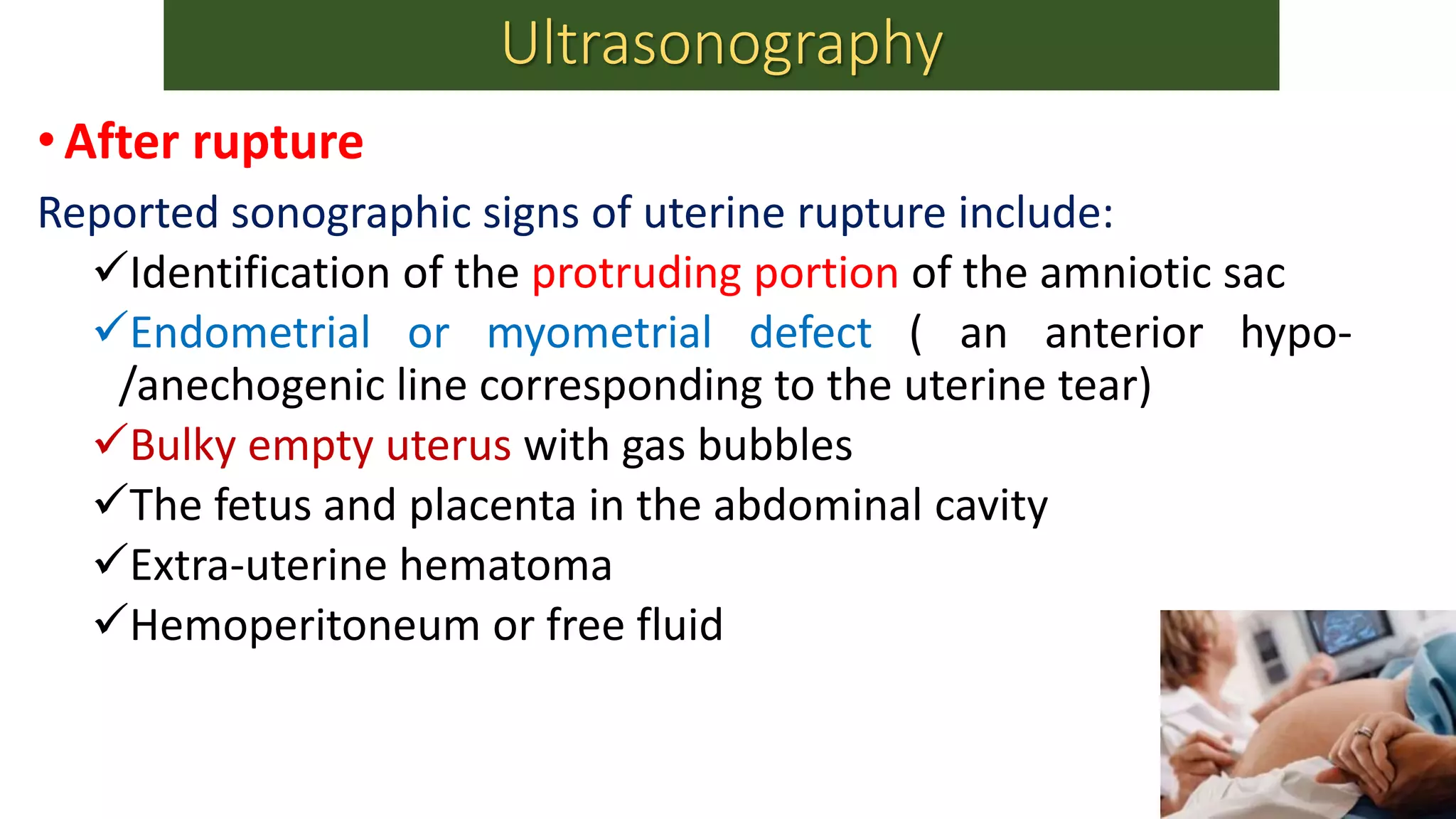 Ultrasonography

• After rupture

Reported sonographic signs of uterine rupture include:

✓Identification of the protruding portion of the amniotic sac

✓Endometrial or myometrial defect ( an anterior hypo-/anechogenic line corresponding to the uterine tear)

✓Bulky empty uterus with gas bubbles

✓The fetus and placenta in the abdominal cavity

✓Extra-uterine hematoma

✓Hemoperitoneum or free fluid